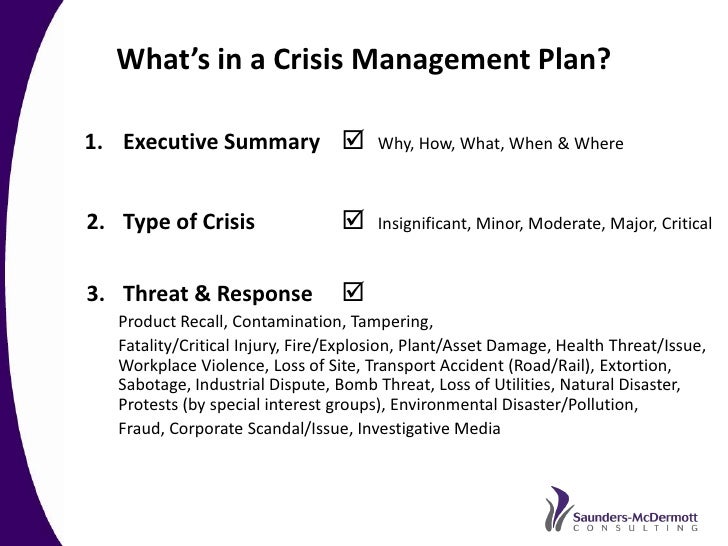 What's in a Crisis Management Plan?

1. Executive Summary ☑ Why, How, What, When & Where

2. Type of Crisis ☑ Insignificant, Minor, Moderate, Major, Critical

3. Threat & Response ☑

Product Recall, Contamination, Tampering,

Fatality/Critical Injury, Fire/Explosion, Plant/Asset Damage, Health Threat/Issue, Workplace Violence, Loss of Site, Transport Accident (Road/Rail), Extortion, Sabotage, Industrial Dispute, Bomb Threat, Loss of Utilities, Natural Disaster, Protests (by special interest groups), Environmental Disaster/Pollution,

Fraud, Corporate Scandal/Issue, Investigative Media

Saunders-McDermott
CONSULTING